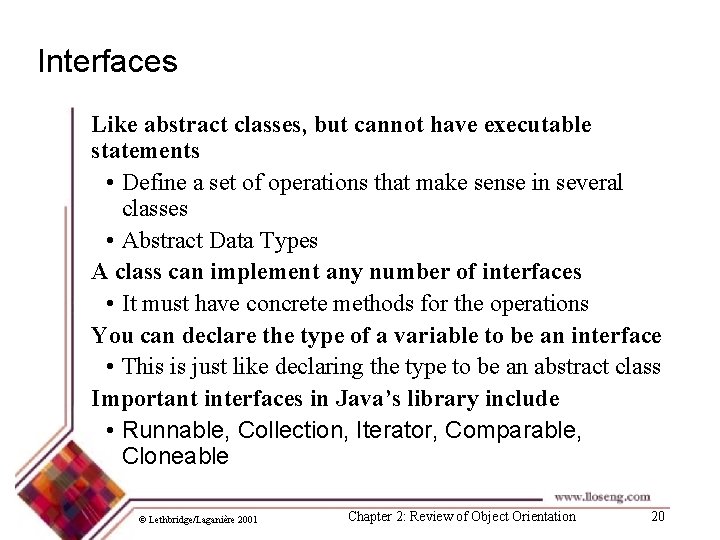 Interfaces

Like abstract classes, but cannot have executable statements

• Define a set of operations that make sense in several classes

• Abstract Data Types

A class can implement any number of interfaces

• It must have concrete methods for the operations

You can declare the type of a variable to be an interface

• This is just like declaring the type to be an abstract class

Important interfaces in Java's library include

• Runnable, Collection, Iterator, Comparable, Cloneable

www.lloseng.com

© Lethbridge/Laganière 2001

Chapter 2: Review of Object Orientation

20